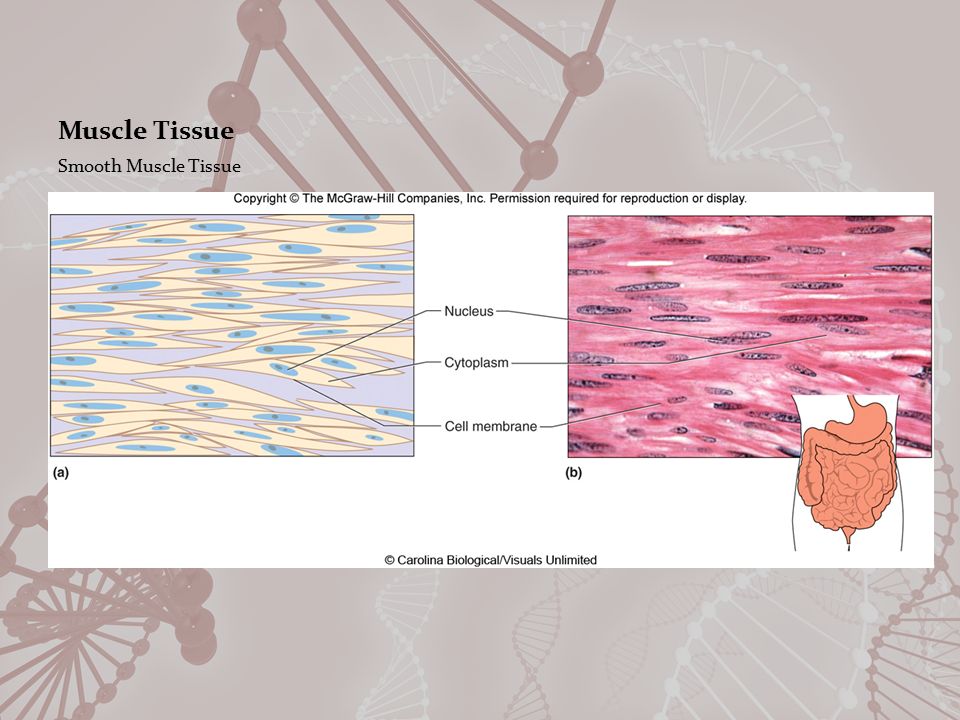 Muscle Tissue

Smooth Muscle Tissue

Copyright © The McGraw-Hill Companies, Inc. Permission required for reproduction or display.

Nucleus

Cytoplasm

Cell membrane

(a)

(b)

© Carolina Biological/Visuals Unlimited